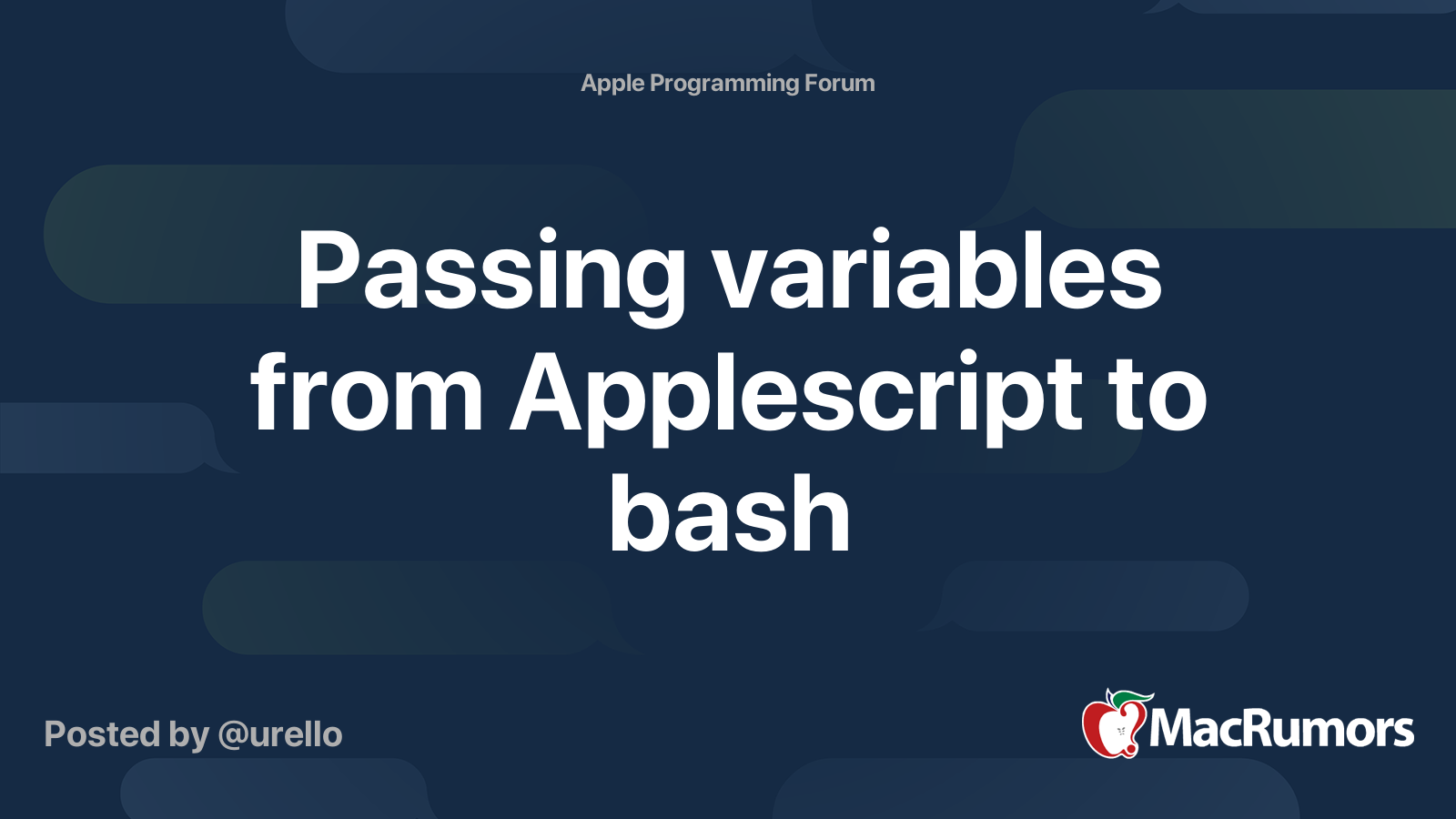 Apple Programming Forum

Passing variables from Applescript to bash

Posted by @urello

MacRumors